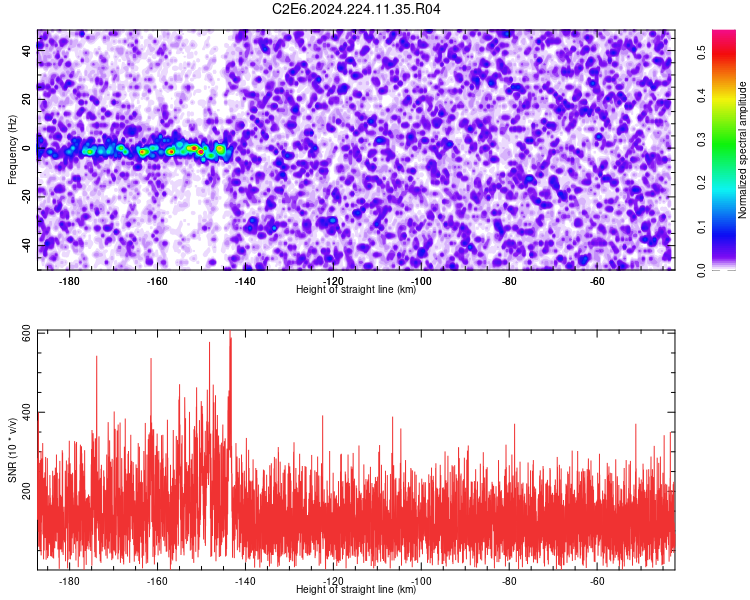 C2E6.2024.224.11.35.R04

Frequency (Hz)

40
20
0
-20
-40

-180 -160 -140 -120 -100 -80 -60

Height of straight line (km)

Normalized spectral amplitude

0.0 0.1 0.2 0.3 0.4 0.5

SNR (10 * v/v)

600
400
200

-180 -160 -140 -120 -100 -80 -60

Height of straight line (km)